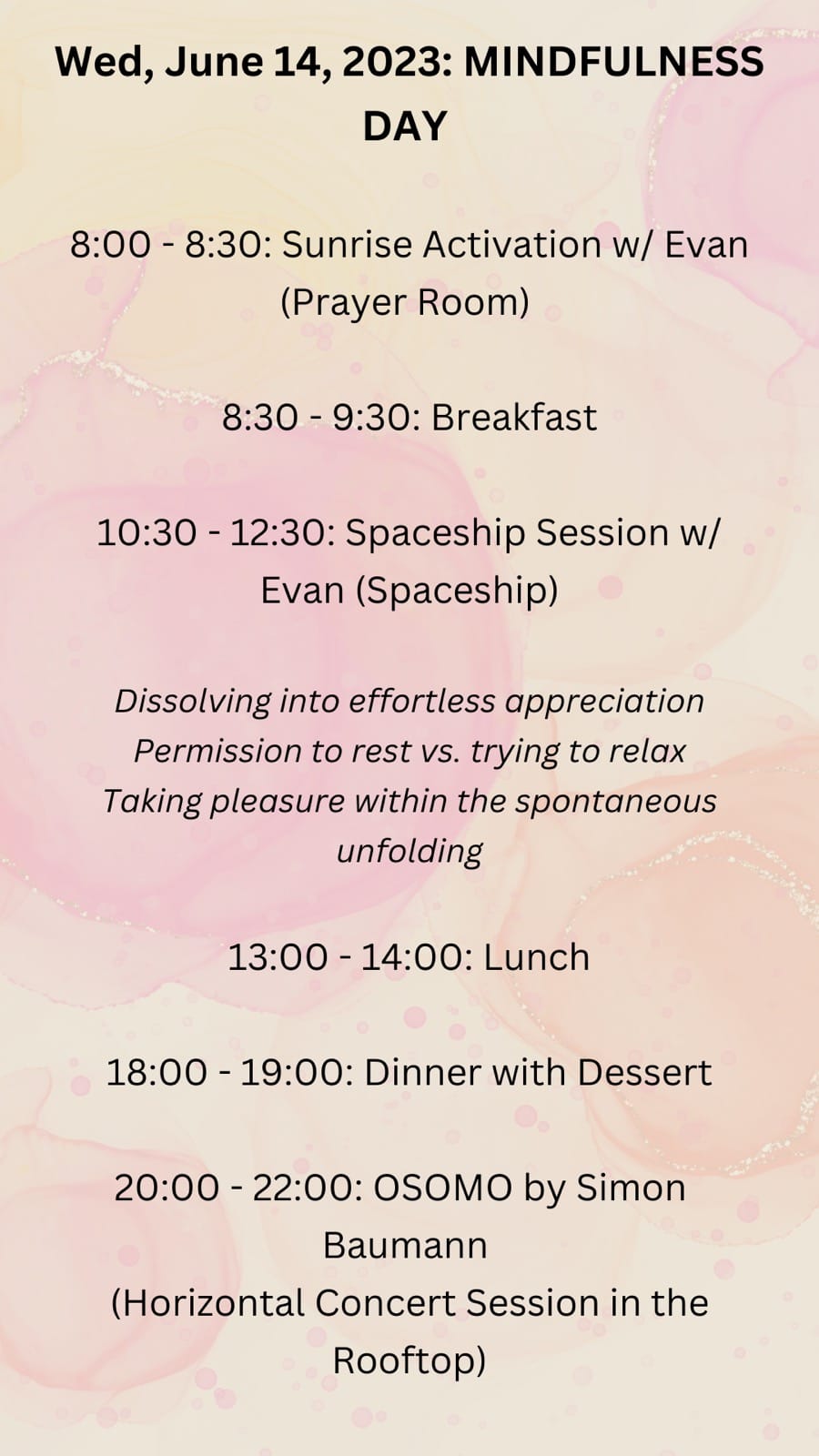 Wed, June 14, 2023: MINDFULNESS DAY

8:00 - 8:30: Sunrise Activation w/ Evan (Prayer Room)

8:30 - 9:30: Breakfast

10:30 - 12:30: Spaceship Session w/ Evan (Spaceship)

Dissolving into effortless appreciation
Permission to rest vs. trying to relax
Taking pleasure within the spontaneous unfolding

13:00 - 14:00: Lunch

18:00 - 19:00: Dinner with Dessert

20:00 - 22:00: OSOMO by Simon Baumann
(Horizontal Concert Session in the Rooftop)